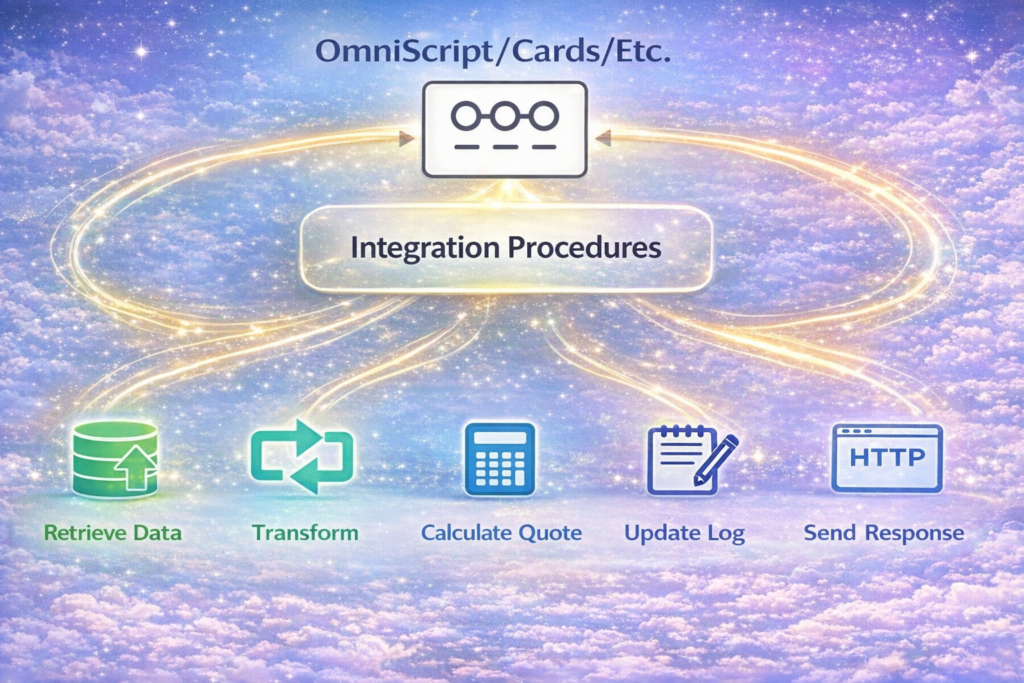 OmniScript/Cards/Etc.

Integration Procedures

HTTP

Retrieve Data

Transform

Calculate Quote

Update Log

Send Response